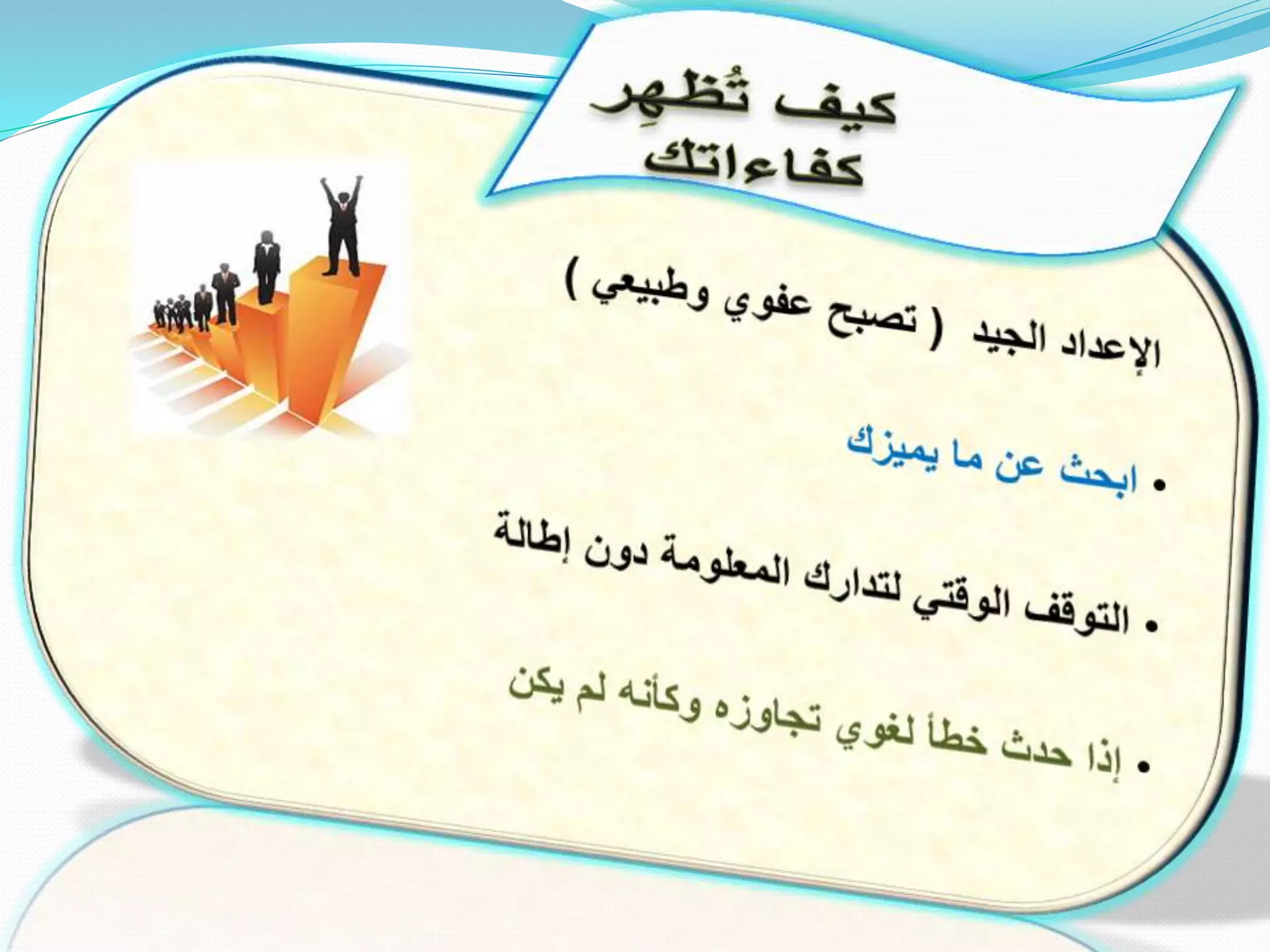 كيف تُظهِر كفاءاتك

الإعداد الجيد ( تصبح عفوي وطبيعي )

• ابحث عن ما يميزك

• التوقف الوقتي لتدارك المعلومة دون إطالة

• إذا حدث خطأ لغوي تجاوزه وكأنه لم يكن